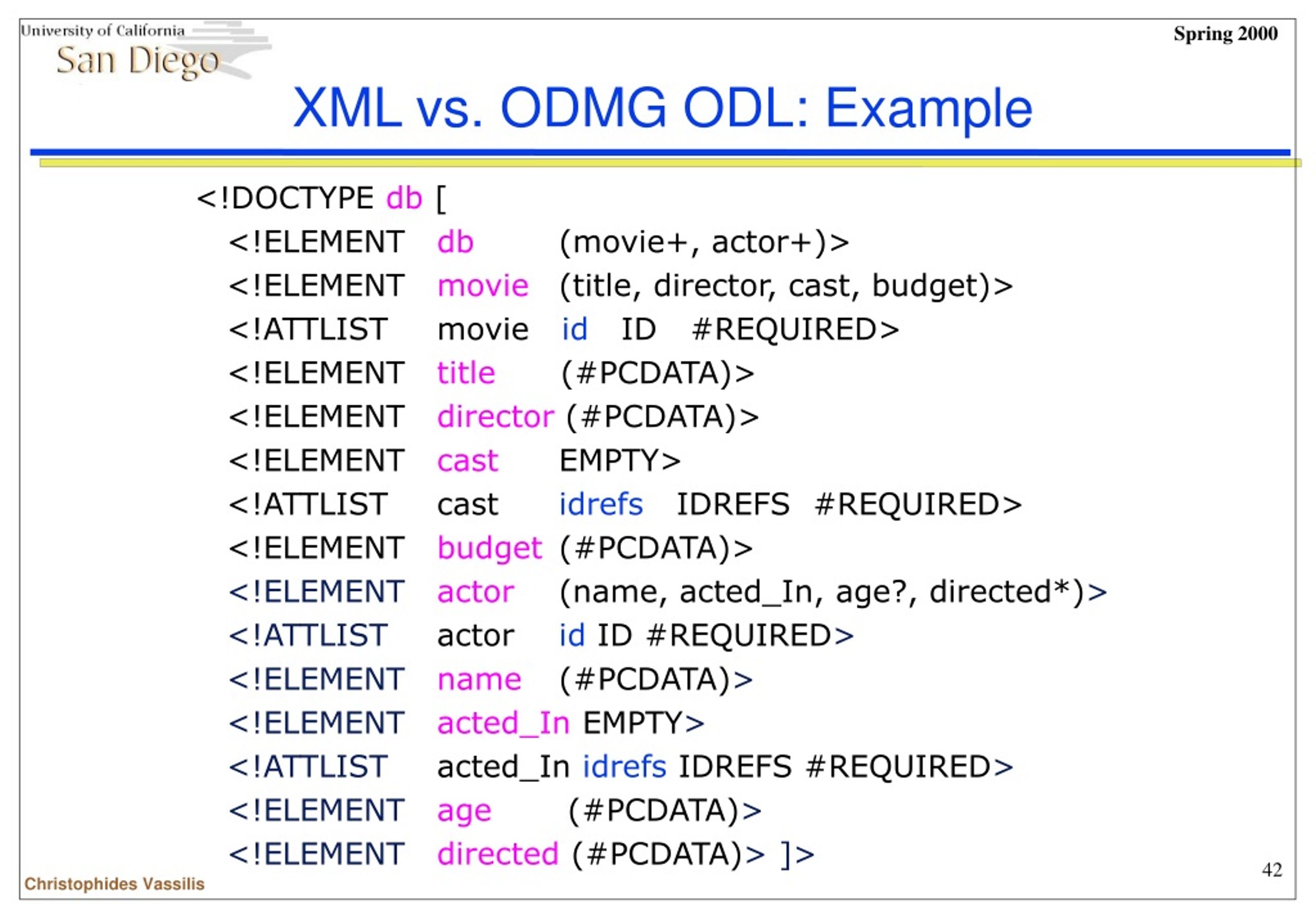 University of California
San Diego

Spring 2000

XML vs. ODMG ODL: Example

<!DOCTYPE db [
<!ELEMENT db (movie+, actor+)>
<!ELEMENT movie (title, director, cast, budget)>
<!ATTLIST movie id ID #REQUIRED>
<!ELEMENT title (#PCDATA)>
<!ELEMENT director (#PCDATA)>
<!ELEMENT cast EMPTY>
<!ATTLIST cast idrefs IDREFS #REQUIRED>
<!ELEMENT budget (#PCDATA)>
<!ELEMENT actor (name, acted_In, age?, directed*)>
<!ATTLIST actor id ID #REQUIRED>
<!ELEMENT name (#PCDATA)>
<!ELEMENT acted_In EMPTY>
<!ATTLIST acted_In idrefs IDREFS #REQUIRED>
<!ELEMENT age (#PCDATA)>
<!ELEMENT directed (#PCDATA)> ]>

Christophides Vassilis

42